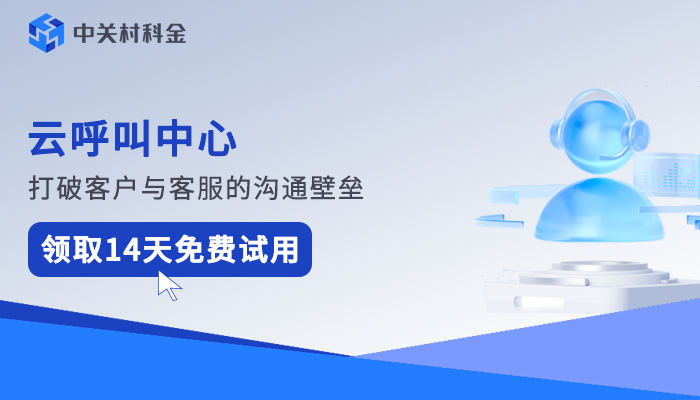 中关村科金

云呼叫中心

打破客户与客服的沟通壁垒

领取14天免费试用